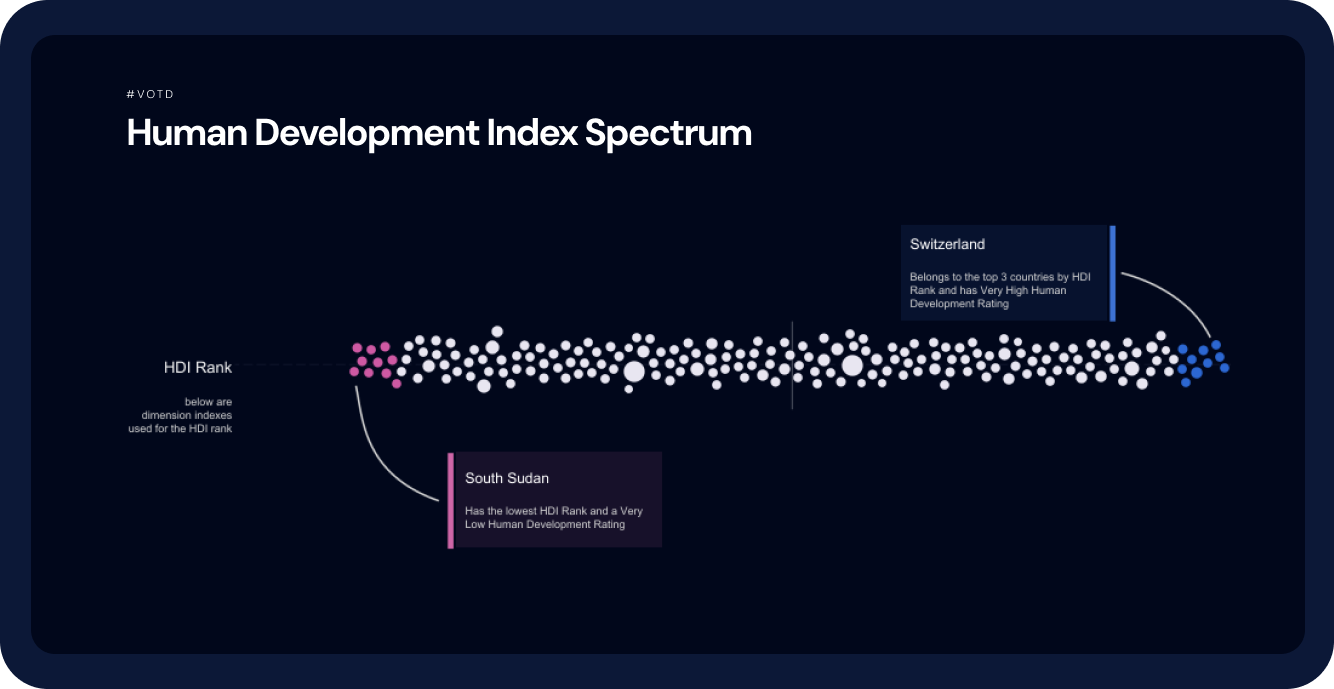 #VOTD

Human Development Index Spectrum

Switzerland

Belongs to the top 3 countries by HDI Rank and has Very High Human Development Rating

HDI Rank

below are dimension indexes used for the HDI rank

South Sudan

Has the lowest HDI Rank and a Very Low Human Development Rating